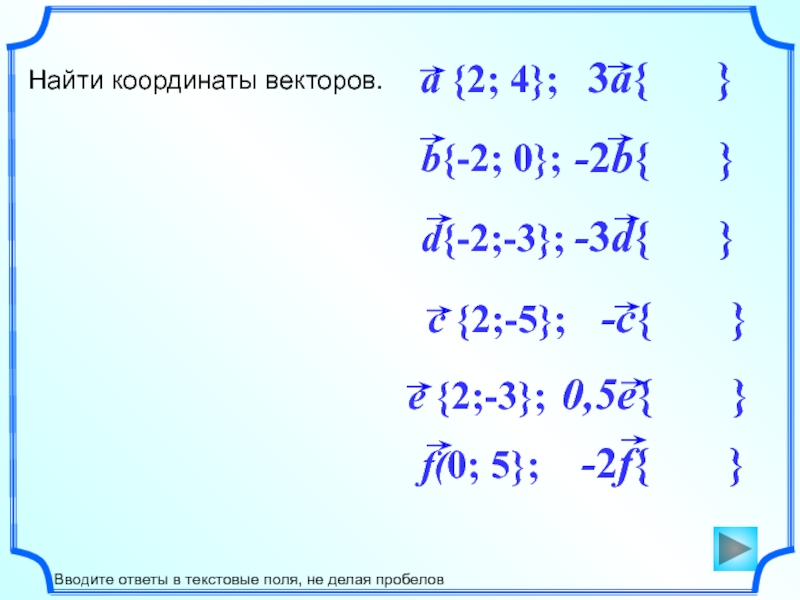 Найти координаты векторов.

$\vec{a}\{2; 4\}$; $3\vec{a}\{\quad\}$

$\vec{b}\{-2; 0\}$; $-2\vec{b}\{\quad\}$

$\vec{d}\{-2;-3\}$; $-3\vec{d}\{\quad\}$

$\vec{c}\{2;-5\}$; $-\vec{c}\{\quad\}$

$\vec{e}\{2;-3\}$; $0,5\vec{e}\{\quad\}$

$\vec{f}(0; 5\}$; $-2\vec{f}\{\quad\}$

Вводите ответы в текстовые поля, не делая пробелов